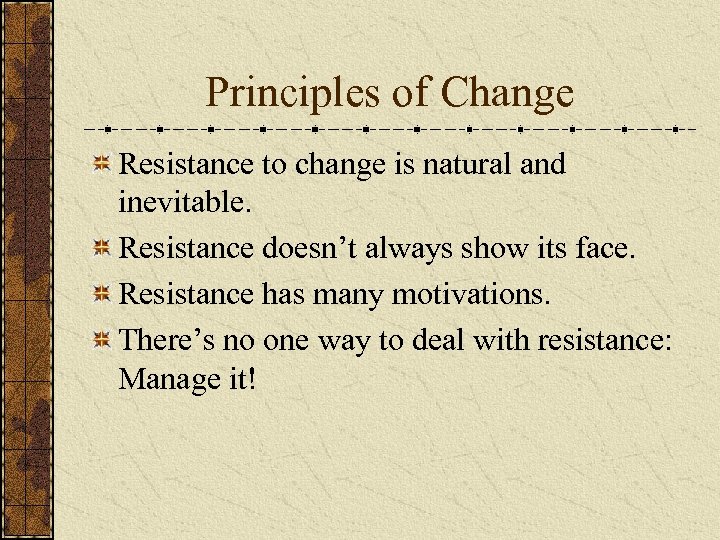 Principles of Change

Resistance to change is natural and inevitable.

Resistance doesn’t always show its face.

Resistance has many motivations.

There’s no one way to deal with resistance: Manage it!